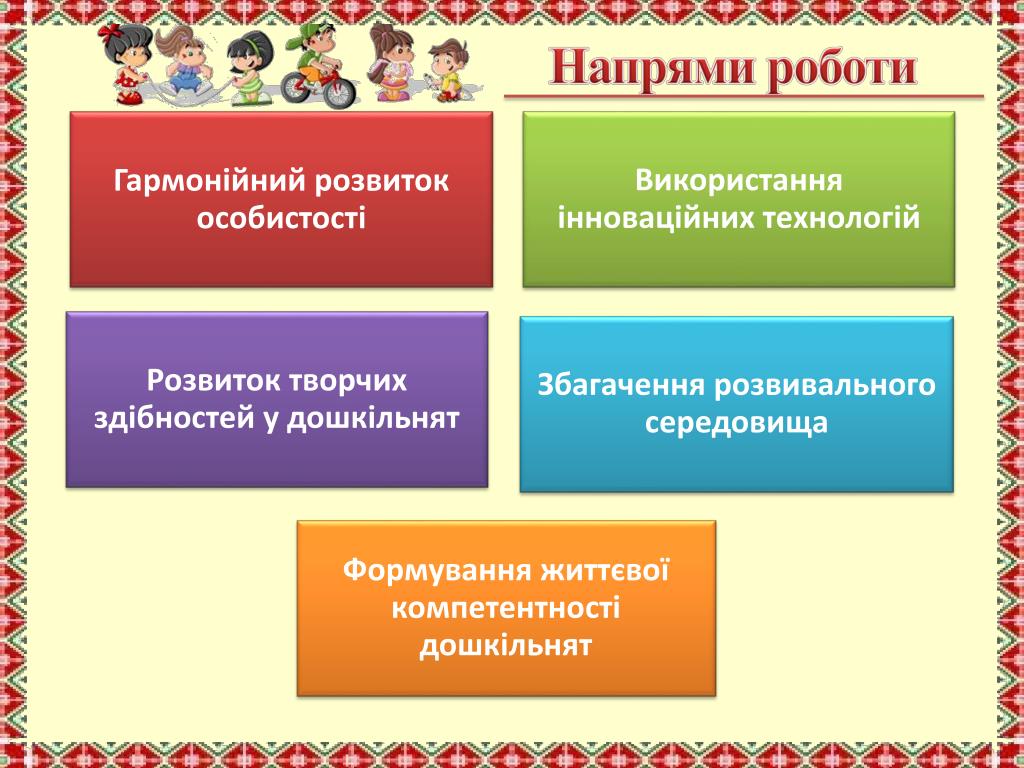 Напрями роботи

Гармонійний розвиток особистості

Використання інноваційних технологій

Розвиток творчих здібностей у дошкільнят

Збагачення розвивального середовища

Формування життєвої компетентності дошкільнят